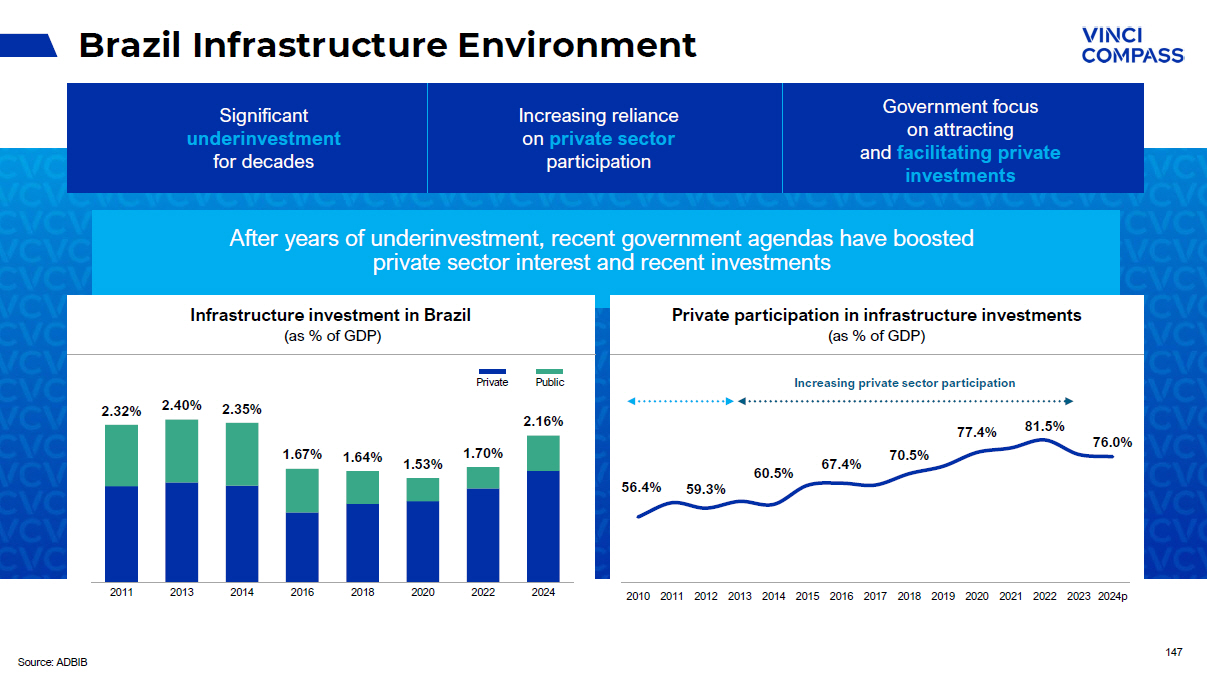 Brazil Infrastructure Environment

VINCI COMPASS

Significant underinvestment for decades

Increasing reliance on private sector participation

Government focus on attracting and facilitating private investments

After years of underinvestment, recent government agendas have boosted private sector interest and recent investments

Infrastructure investment in Brazil
(as % of GDP)

Private Public

2.32% 2.40% 2.35% 1.67% 1.64% 1.53% 1.70% 2.16%

2011 2013 2014 2016 2018 2020 2022 2024

Private participation in infrastructure investments
(as % of GDP)

Increasing private sector participation

56.4% 59.3% 60.5% 67.4% 70.5% 77.4% 81.5% 76.0%

2010 2011 2012 2013 2014 2015 2016 2017 2018 2019 2020 2021 2022 2023 2024p

Source: ADBIB

147